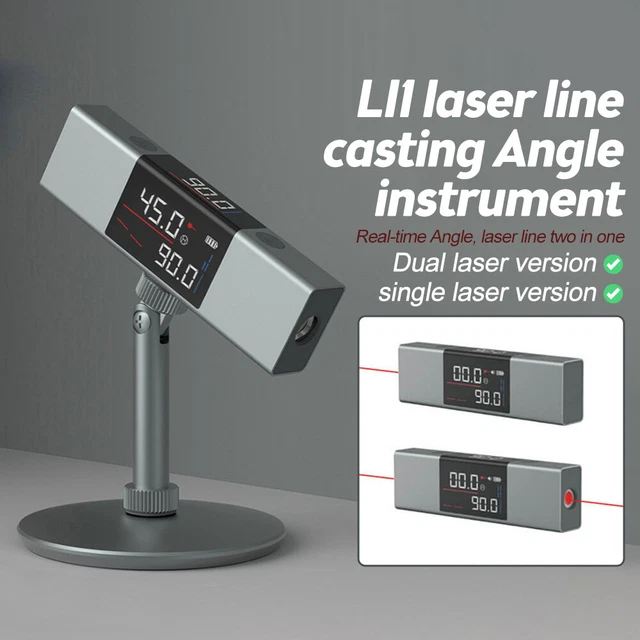 LI1 laser line casting Angle instrument

Real-time Angle, laser line two in one

Dual laser version

single laser version

90.0

45.0

90.0

00.0

90.0

00.0

90.0